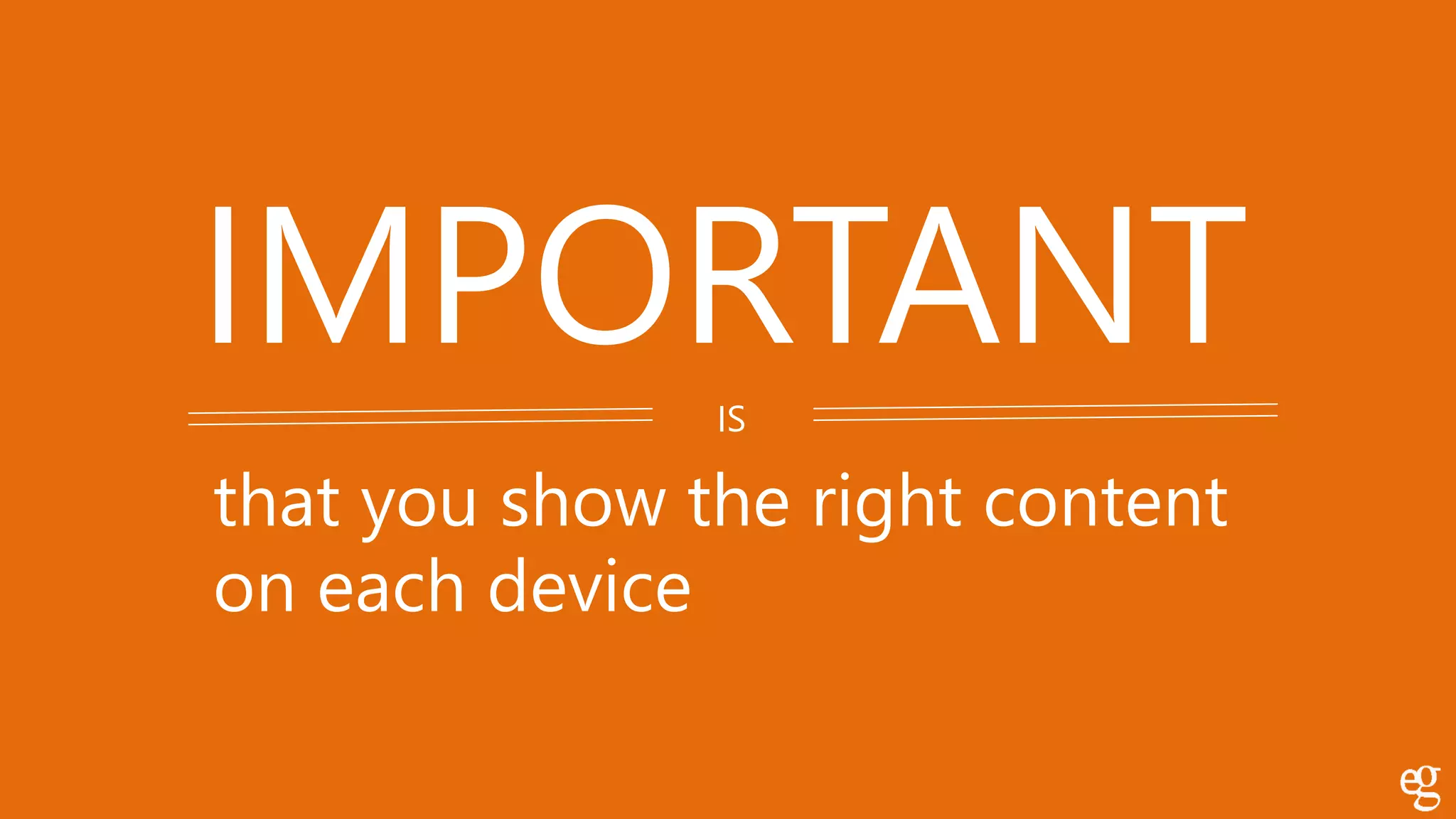 IMPORTANT

IS

that you show the right content on each device

eg